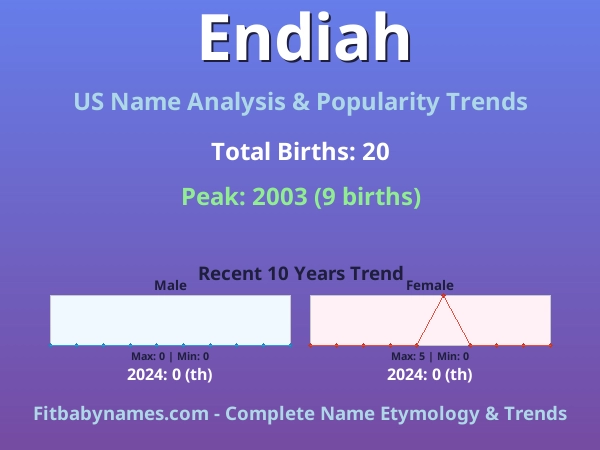 Endiah

US Name Analysis & Popularity Trends

Total Births: 20

Peak: 2003 (9 births)

Recent 10 Years Trend

Male

Max: 0 | Min: 0

2024: 0 (th)

Female

Max: 5 | Min: 0

2024: 0 (th)

Fitbabynames.com - Complete Name Etymology & Trends